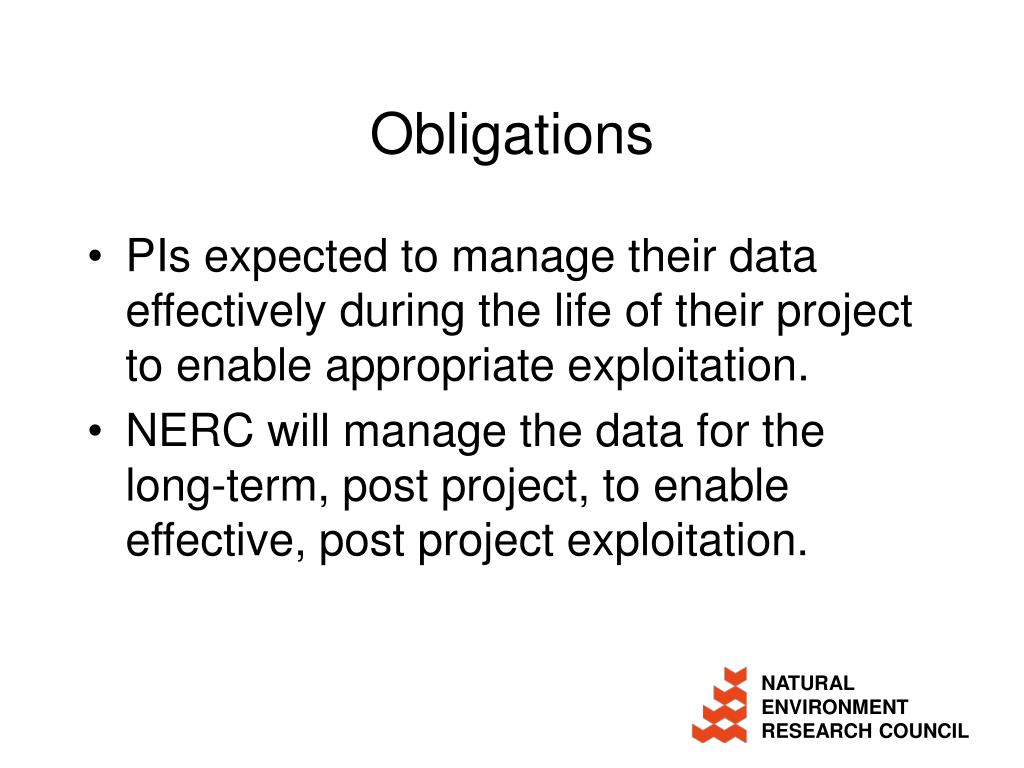 Obligations

• PIs expected to manage their data effectively during the life of their project to enable appropriate exploitation.
• NERC will manage the data for the long-term, post project, to enable effective, post project exploitation.

NATURAL
ENVIRONMENT
RESEARCH COUNCIL